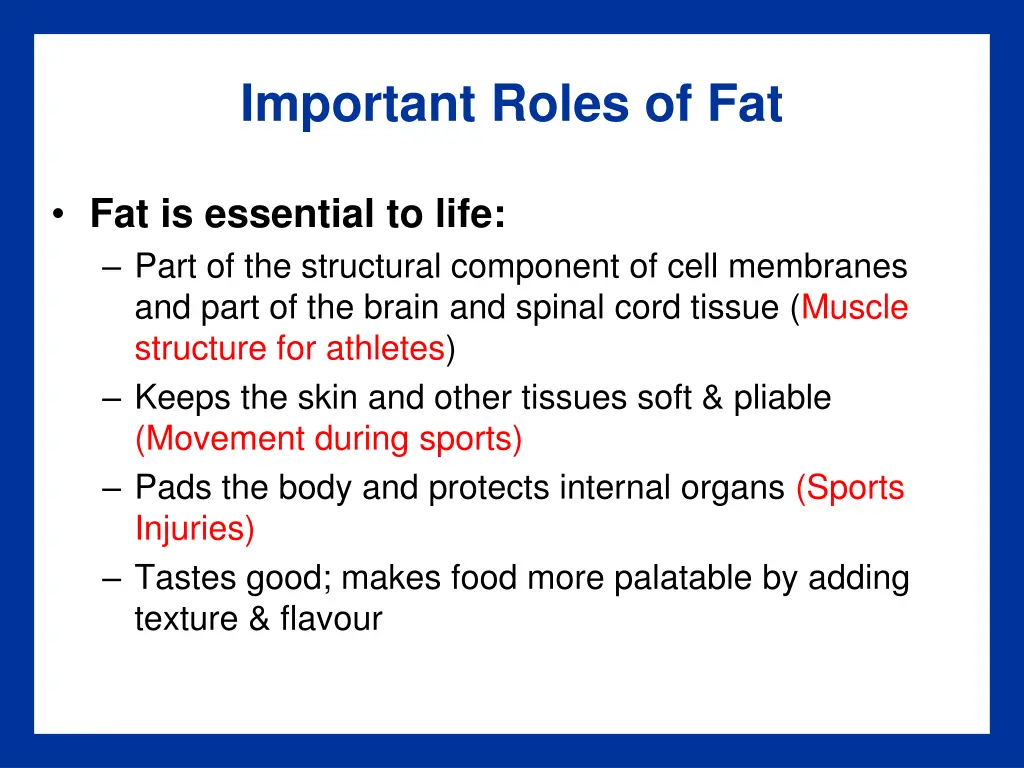 Important Roles of Fat

• Fat is essential to life:
– Part of the structural component of cell membranes and part of the brain and spinal cord tissue (Muscle structure for athletes)
– Keeps the skin and other tissues soft & pliable (Movement during sports)
– Pads the body and protects internal organs (Sports Injuries)
– Tastes good; makes food more palatable by adding texture & flavour